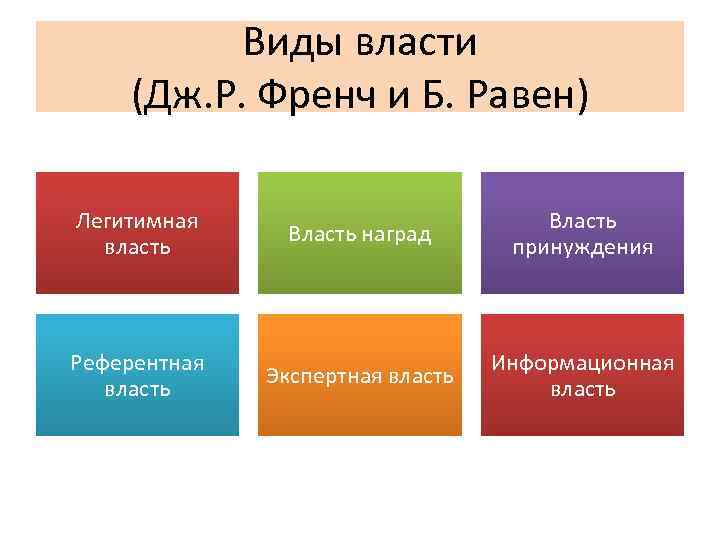 Виды власти
(Дж.Р. Френч и Б. Равен)

Легитимная власть

Власть наград

Власть принуждения

Референтная власть

Экспертная власть

Информационная власть